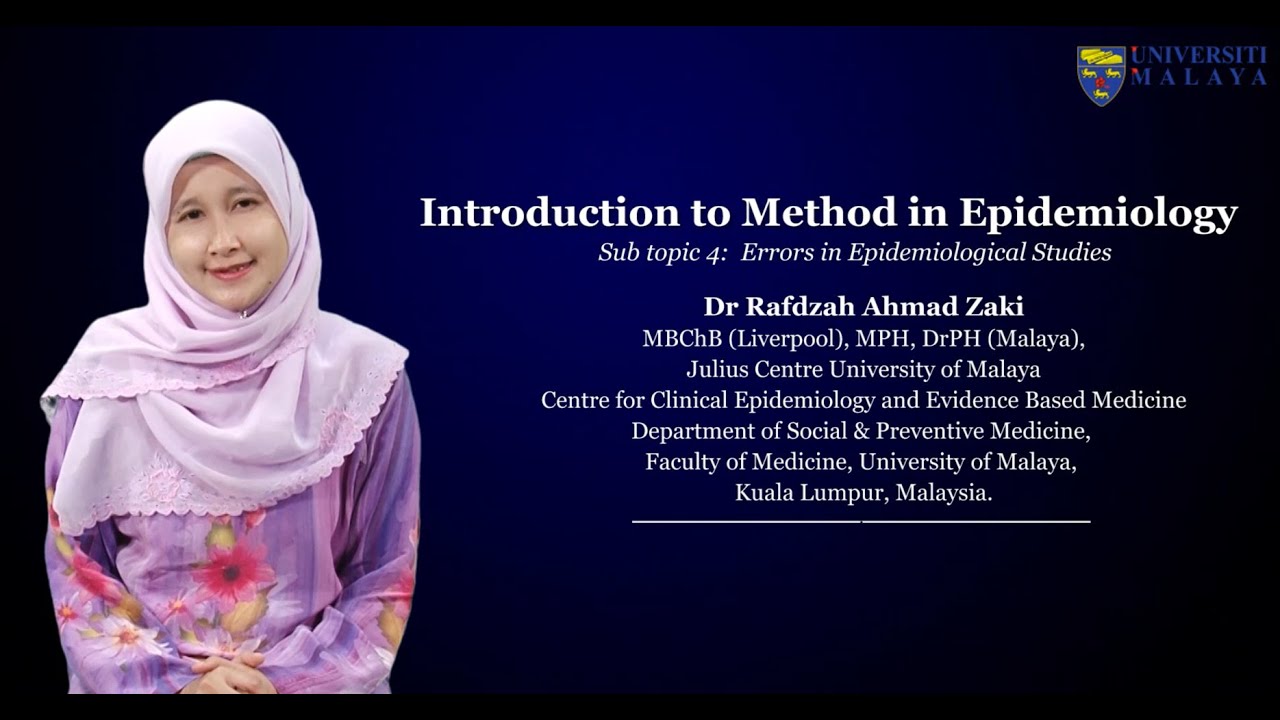 UNIVERSITI MALAYA

Introduction to Method in Epidemiology

Sub topic 4: Errors in Epidemiological Studies

Dr Rafdzah Ahmad Zaki
MBChB (Liverpool), MPH, DrPH (Malaya),
Julius Centre University of Malaya
Centre for Clinical Epidemiology and Evidence Based Medicine
Department of Social & Preventive Medicine,
Faculty of Medicine, University of Malaya,
Kuala Lumpur, Malaysia.